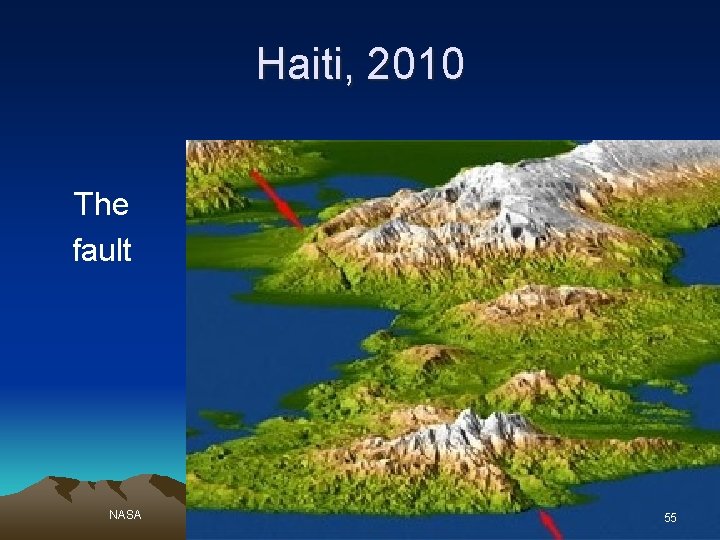 Haiti, 2010

The fault

NASA

55